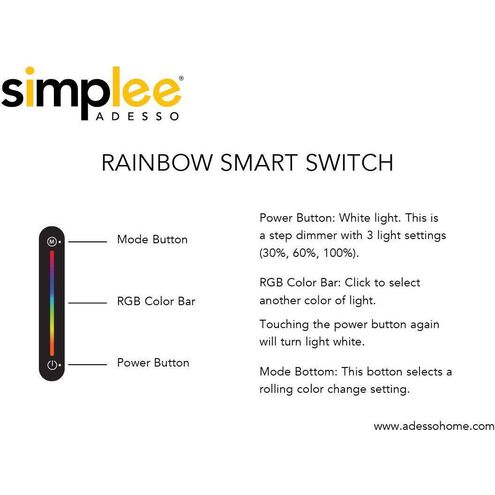 simplee®
ADESSO

RAINBOW SMART SWITCH

M

Mode Button

RGB Color Bar

Power Button

Power Button: White light. This is a step dimmer with 3 light settings (30%, 60%, 100%).

RGB Color Bar: Click to select another color of light.

Touching the power button again will turn light white.

Mode Bottom: This botton selects a rolling color change setting.

www.adessohome.com